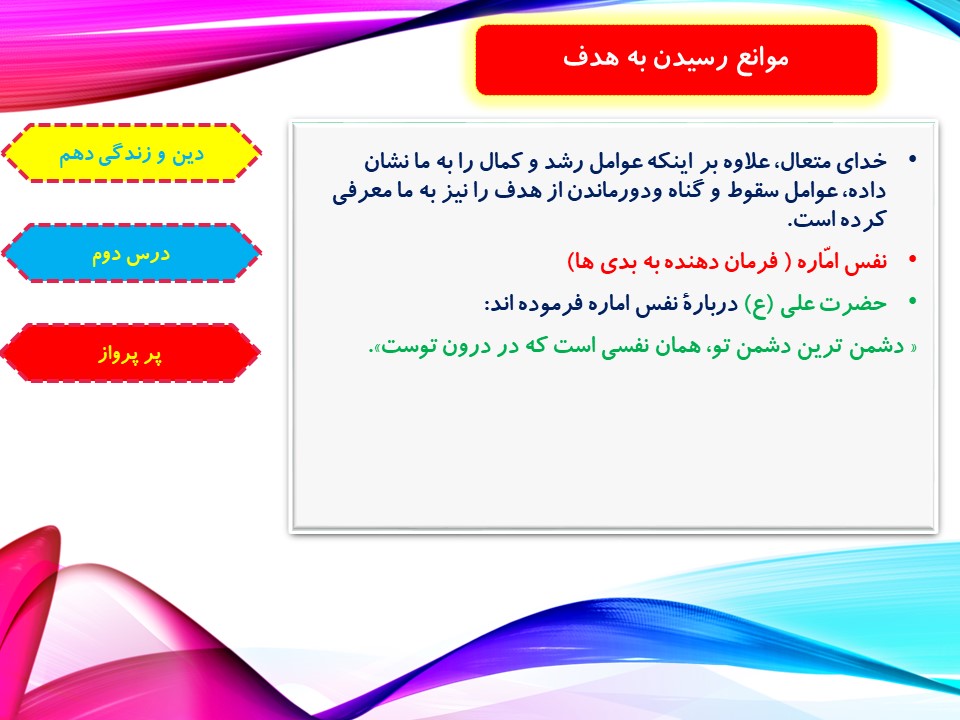 موانع رسیدن به هدف

دین و زندگی دهم

درس دوم

پر پرواز

• خدای متعال، علاوه بر اینکه عوامل رشد و کمال را به ما نشان داده، عوامل سقوط و گناه ودورماندن از هدف را نیز به ما معرفی کرده است.

• نفس امّاره ( فرمان دهنده به بدی ها)

• حضرت علی (ع) دربارهٔ نفس اماره فرموده اند:

« دشمن ترین دشمن تو، همان نفسی است که در درون توست».